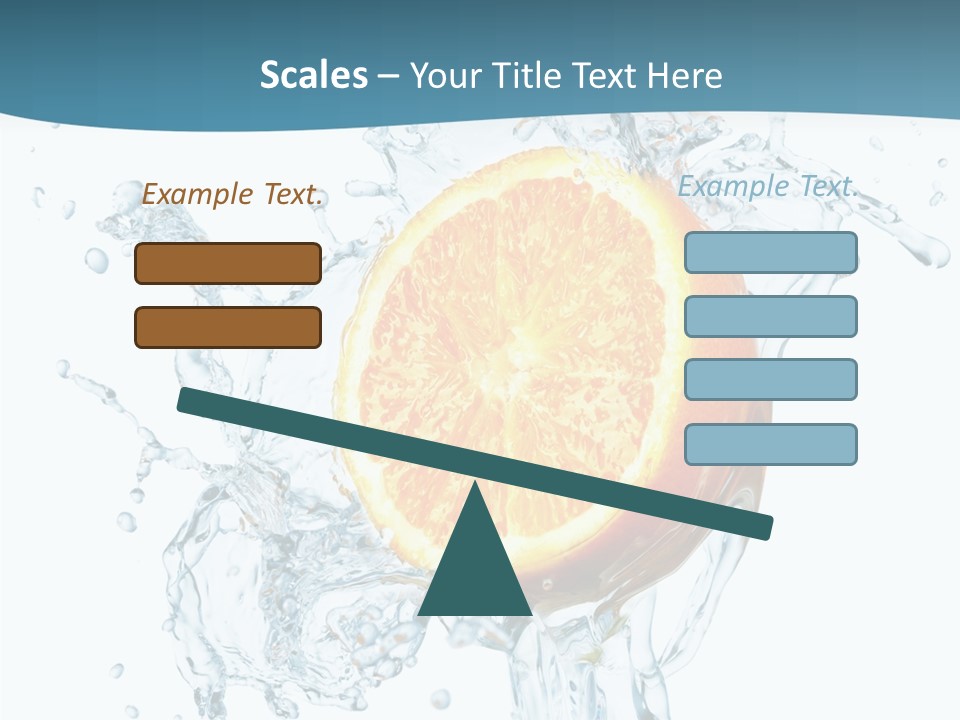 Scales – Your Title Text Here

Example Text.

Example Text.